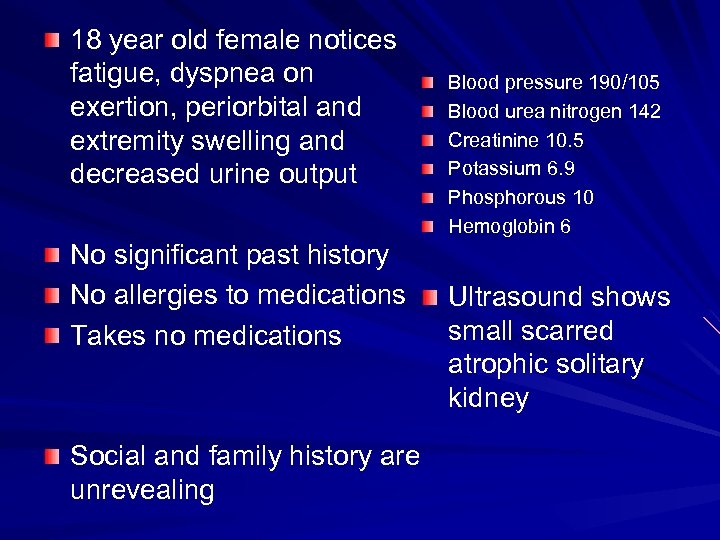 18 year old female notices fatigue, dyspnea on exertion, periorbital and extremity swelling and decreased urine output

No significant past history

No allergies to medications

Takes no medications

Social and family history are unrevealing

Blood pressure 190/105

Blood urea nitrogen 142

Creatinine 10.5

Potassium 6.9

Phosphorous 10

Hemoglobin 6

Ultrasound shows small scarred atrophic solitary kidney